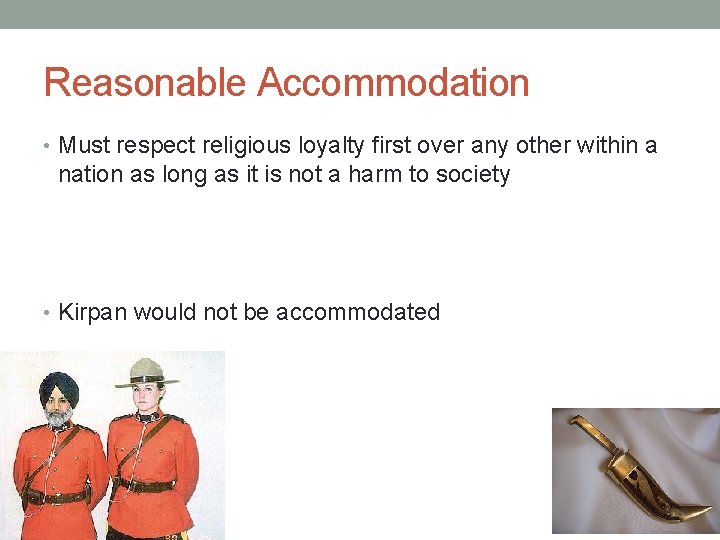 Reasonable Accommodation

• Must respect religious loyalty first over any other within a nation as long as it is not a harm to society

• Kirpan would not be accommodated